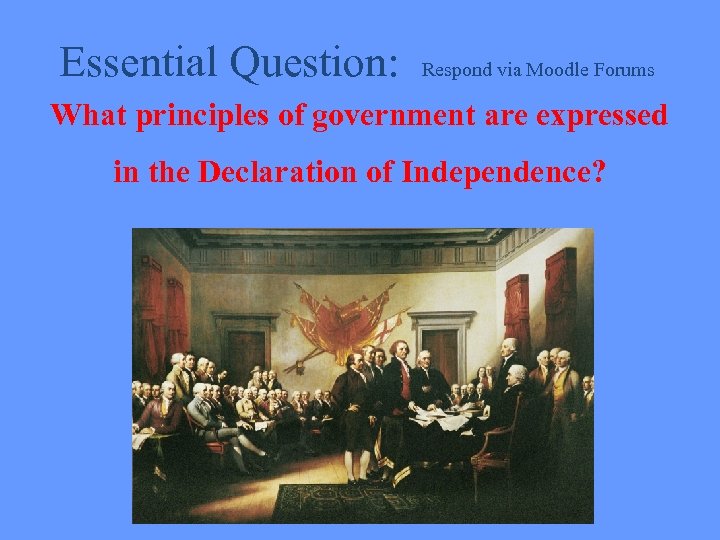 Essential Question: Respond via Moodle Forums

What principles of government are expressed in the Declaration of Independence?